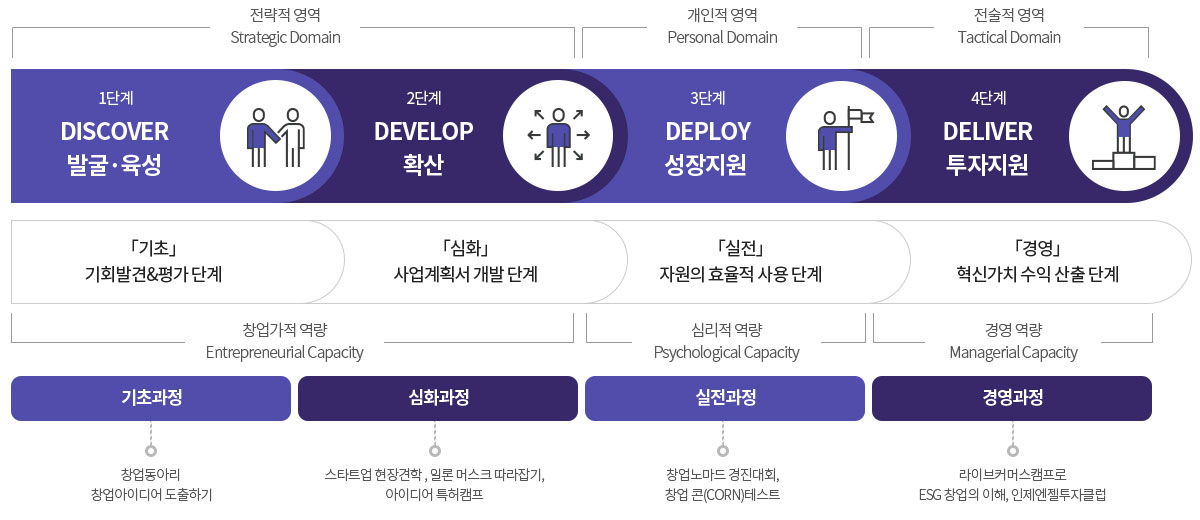 전략적 영역
Strategic Domain

개인적 영역
Personal Domain

전술적 영역
Tactical Domain

1단계
DISCOVER
발굴·육성

2단계
DEVELOP
확산

3단계
DEPLOY
성장지원

4단계
DELIVER
투자지원

「기초」
기회발견&평가 단계

「심화」
사업계획서 개발 단계

「실전」
자원의 효율적 사용 단계

「경영」
혁신가치 수익 산출 단계

창업가적 역량
Entrepreneurial Capacity

심리적 역량
Psychological Capacity

경영 역량
Managerial Capacity

기초과정

심화과정

실전과정

경영과정

창업동아리
창업아이디어 도출하기

스타트업 현장견학 , 일론 머스크 따라잡기,
아이디어 특허캠프

창업노마드 경진대회,
창업 콘(CORN)테스트

라이브커머스캠프로
ESG 창업의 이해, 인제엔젤투자클럽